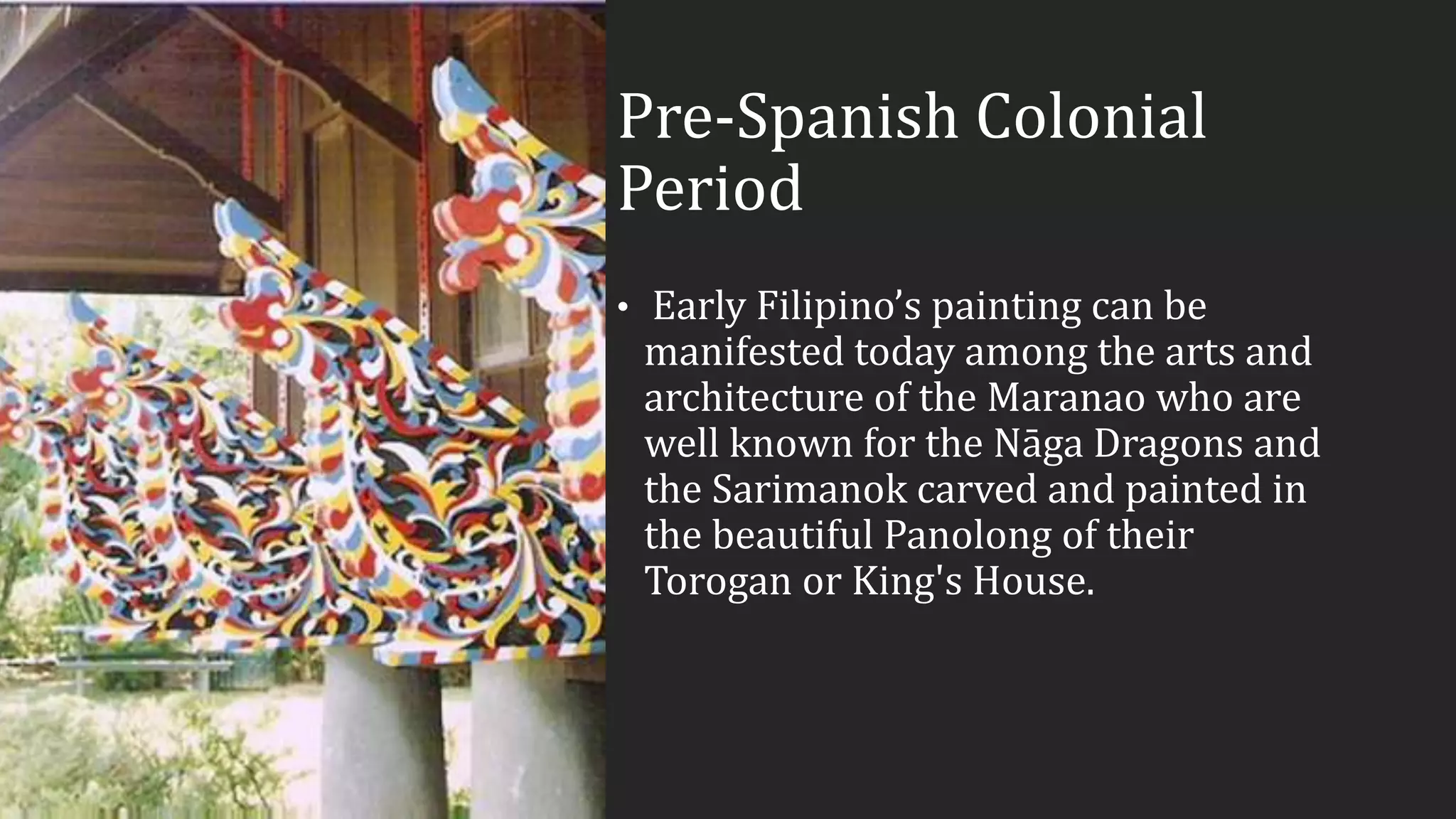 Pre-Spanish Colonial Period

• Early Filipino’s painting can be manifested today among the arts and architecture of the Maranao who are well known for the Nāga Dragons and the Sarimanok carved and painted in the beautiful Panolong of their Torogan or King's House.